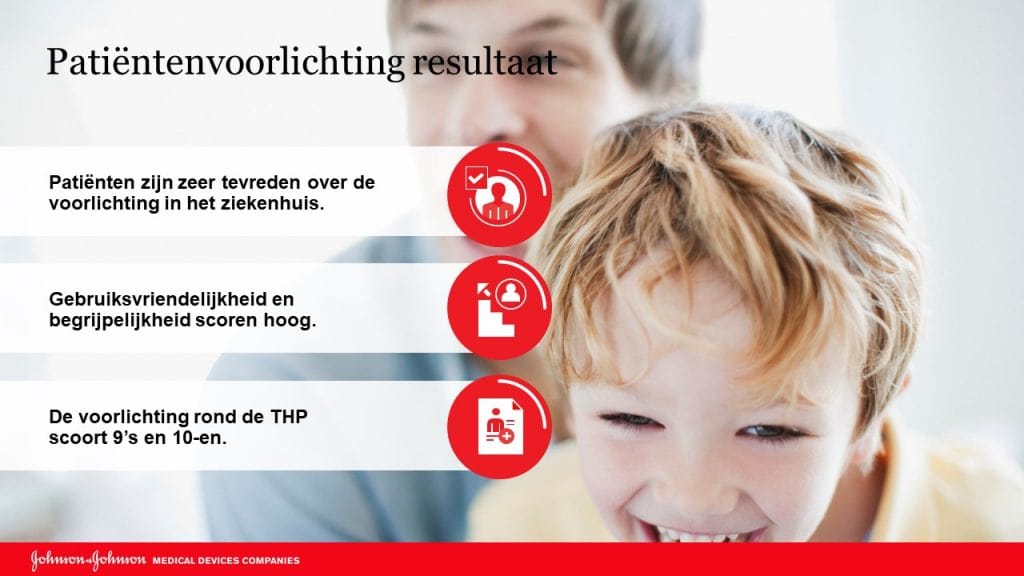 Patiëntenvoorlichting resultaat

Patiënten zijn zeer tevreden over de voorlichting in het ziekenhuis.

Gebruiksvriendelijkheid en begrijpelijkheid scoren hoog.

De voorlichting rond de THP scoort 9's en 10-en.

Johnson & Johnson MEDICAL DEVICES COMPANIES